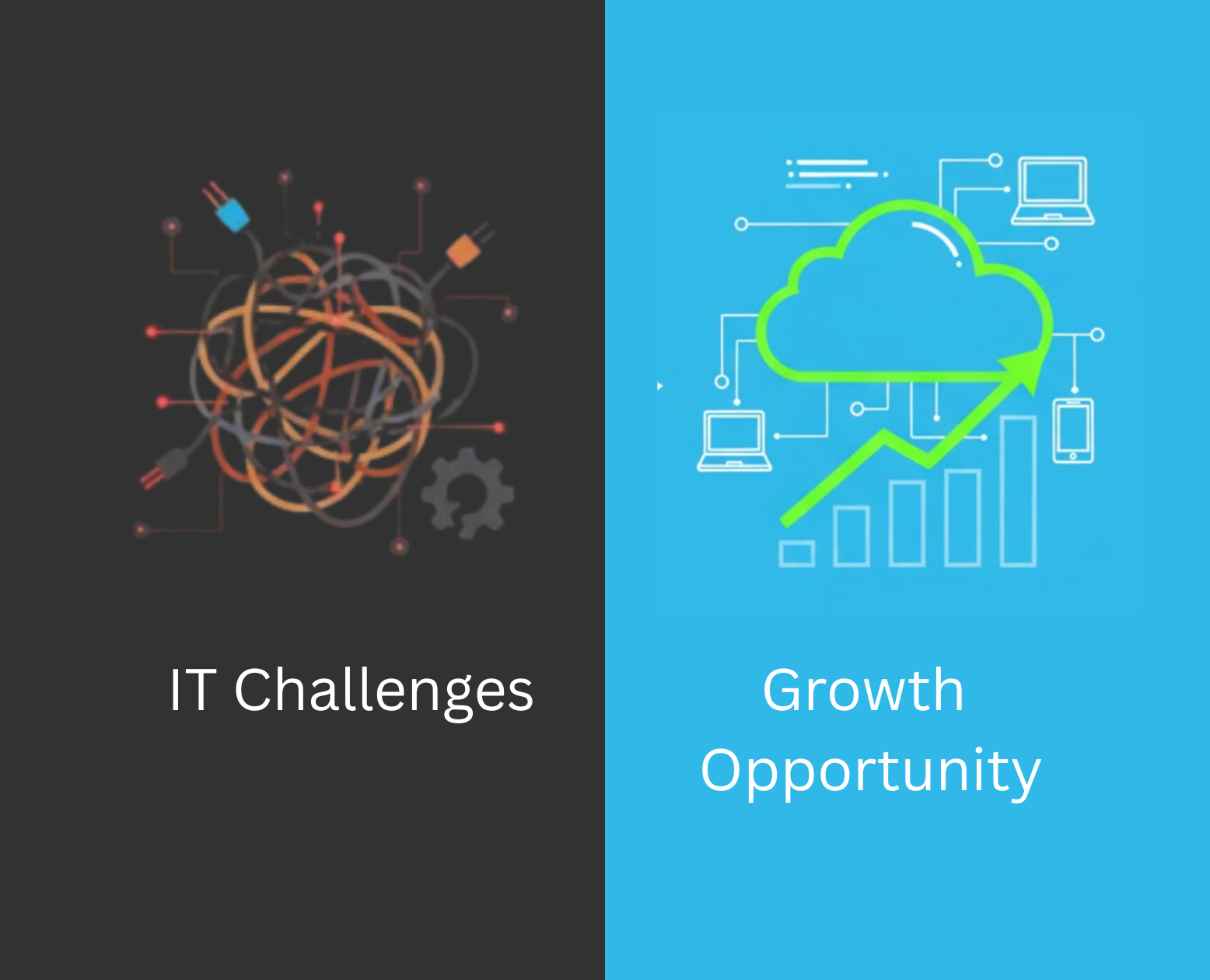 IT Challenges

Growth Opportunity